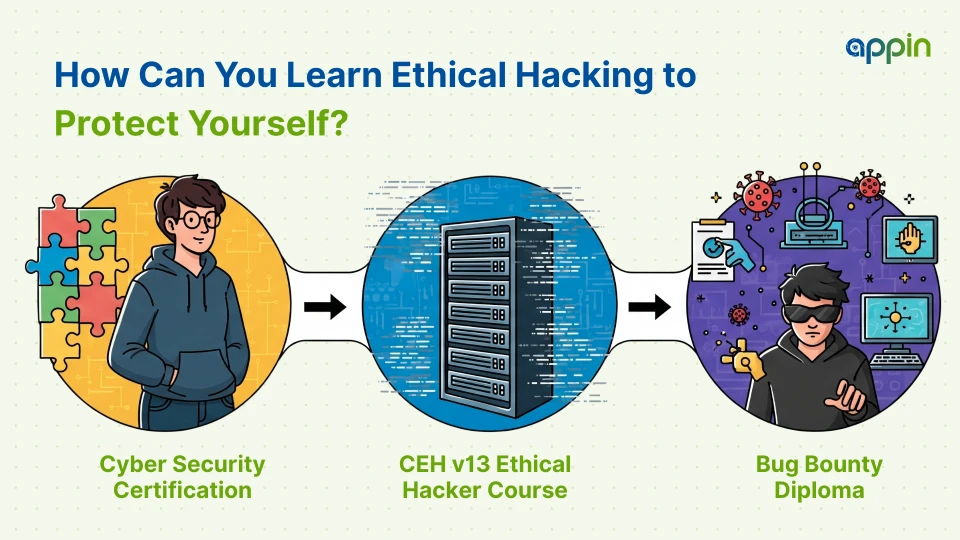 appin

How Can You Learn Ethical Hacking to Protect Yourself?

Cyber Security Certification

CEH v13 Ethical Hacker Course

Bug Bounty Diploma